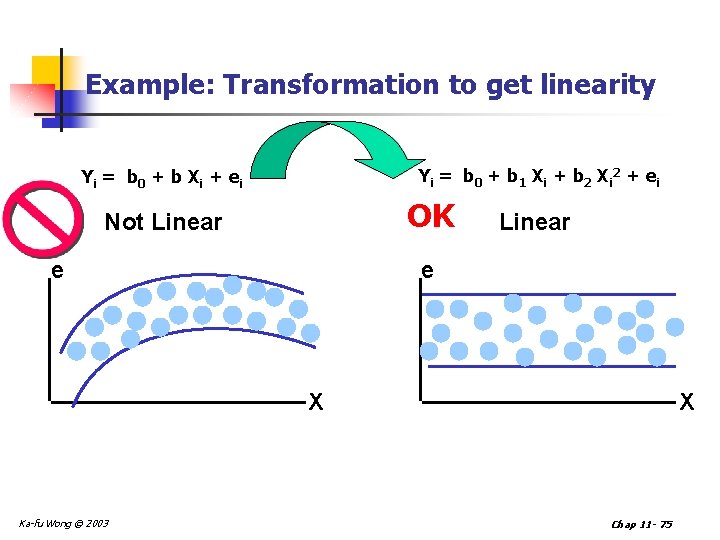 Example: Transformation to get linearity

$Y_i = b_0 + b X_i + e_i$

Not Linear

e

X

$Y_i = b_0 + b_1 X_i + b_2 X_i^2 + e_i$

OK

Linear

e

X

Ka-fu Wong © 2003

Chap 11- 75